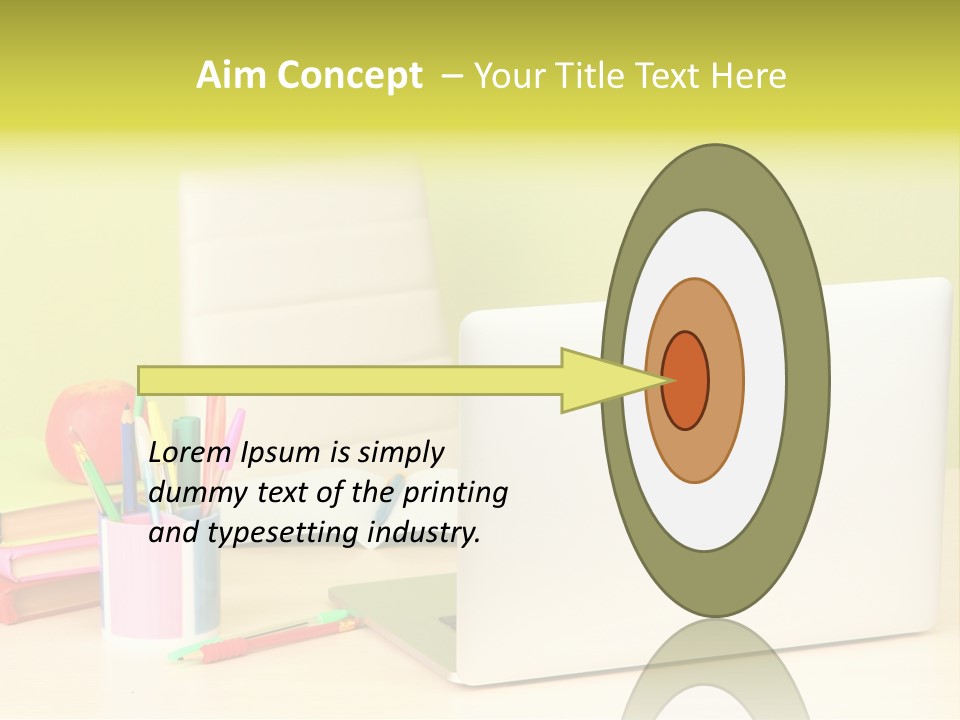 Aim Concept – Your Title Text Here

Lorem Ipsum is simply dummy text of the printing and typesetting industry.